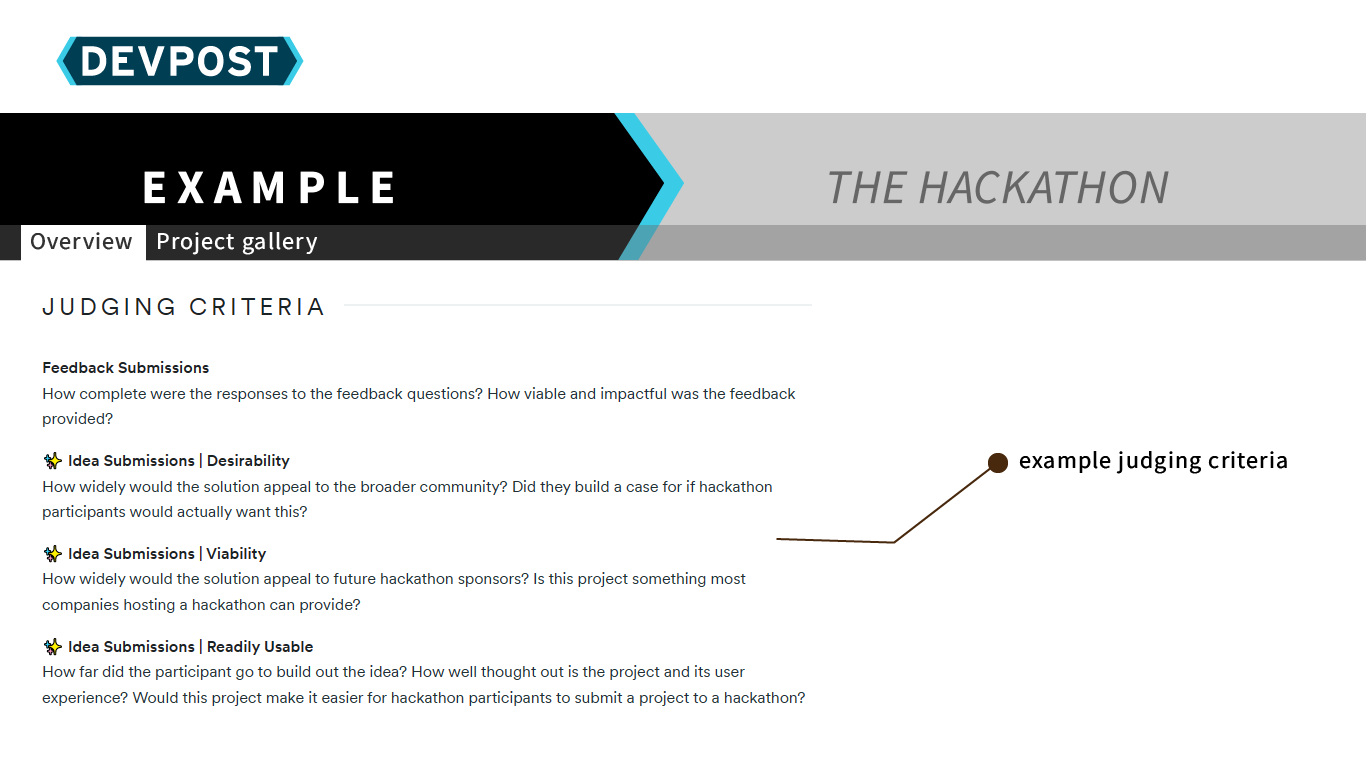 DEVPOST

EXAMPLE

THE HACKATHON

Overview Project gallery

JUDGING CRITERIA

Feedback Submissions
How complete were the responses to the feedback questions? How viable and impactful was the feedback provided?

Idea Submissions | Desirability
How widely would the solution appeal to the broader community? Did they build a case for if hackathon participants would actually want this?

Idea Submissions | Viability
How widely would the solution appeal to future hackathon sponsors? Is this project something most companies hosting a hackathon can provide?

Idea Submissions | Readily Usable
How far did the participant go to build out the idea? How well thought out is the project and its user experience? Would this project make it easier for hackathon participants to submit a project to a hackathon?

example judging criteria